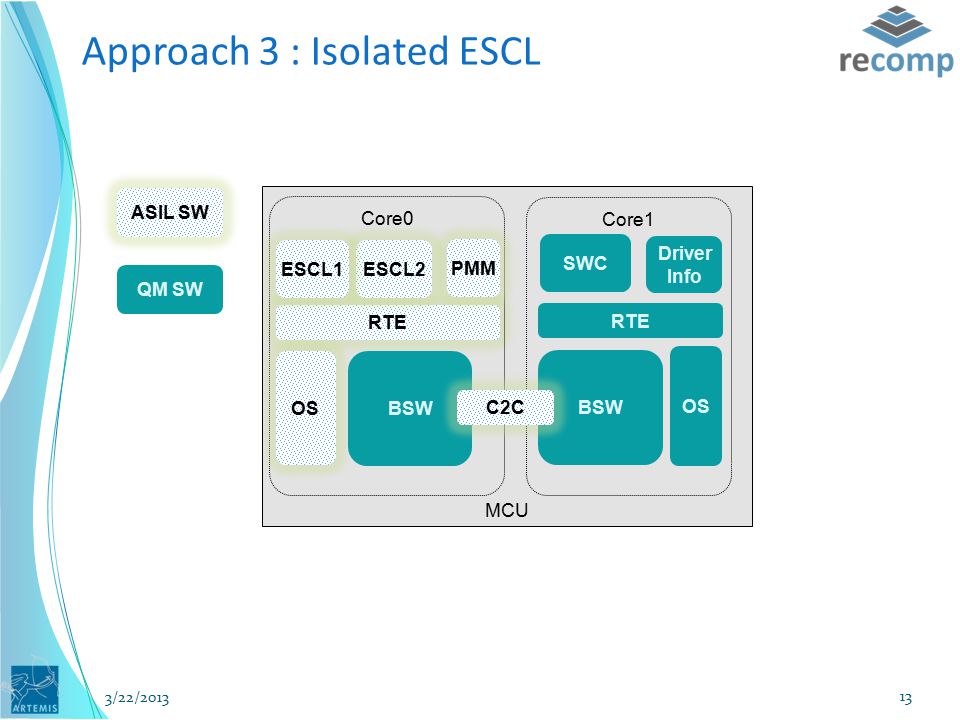 Approach 3 : Isolated ESCL

recomp

ASIL SW

QM SW

Core0

ESCL1

ESCL2

PMM

RTE

OS

BSW

C2C

Core1

SWC

Driver Info

RTE

BSW

OS

MCU

ARTEMIS

3/22/2013

13